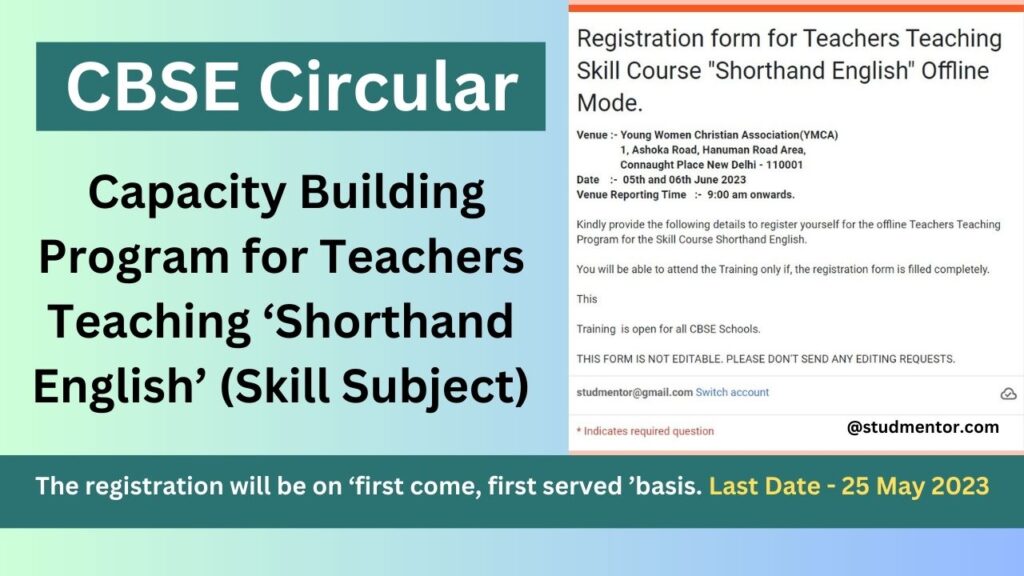 CBSE Circular

Capacity Building Program for Teachers Teaching ‘Shorthand English’ (Skill Subject)

Registration form for Teachers Teaching Skill Course "Shorthand English" Offline Mode.

Venue :- Young Women Christian Association(YMCA)
1, Ashoka Road, Hanuman Road Area,
Connaught Place New Delhi - 110001
Date :- 05th and 06th June 2023
Venue Reporting Time :- 9:00 am onwards.

Kindly provide the following details to register yourself for the offline Teachers Teaching Program for the Skill Course Shorthand English.

You will be able to attend the Training only if, the registration form is filled completely.

This

Training is open for all CBSE Schools.

THIS FORM IS NOT EDITABLE. PLEASE DON'T SEND ANY EDITING REQUESTS.

studmentor@gmail.com Switch account

* Indicates required question

@studmentor.com

The registration will be on ‘first come, first served ’basis. Last Date - 25 May 2023